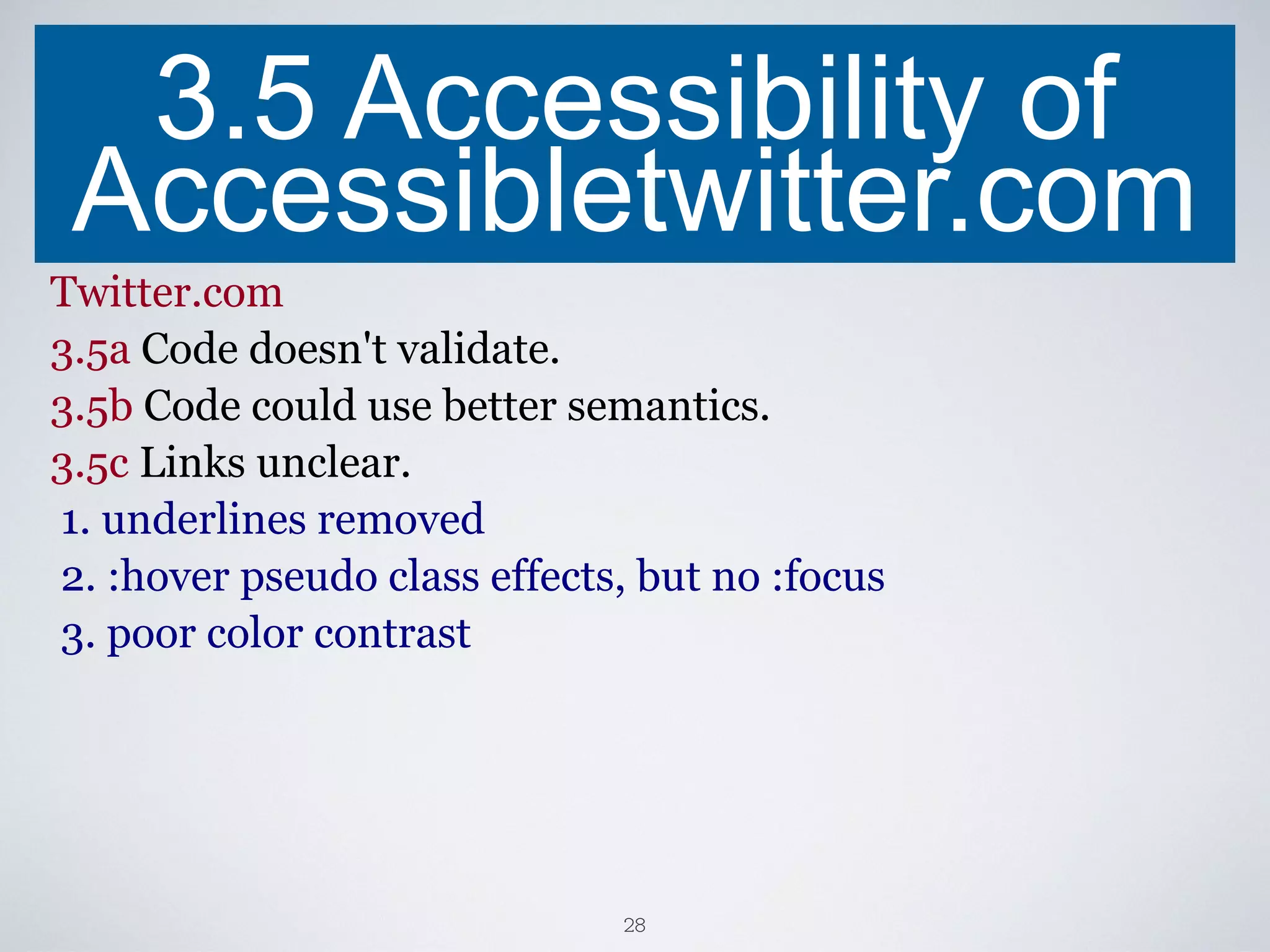 3.5 Accessibility of Accessibletwitter.com

Twitter.com

3.5a Code doesn't validate.

3.5b Code could use better semantics.

3.5c Links unclear.

1. underlines removed

2. :hover pseudo class effects, but no :focus

3. poor color contrast

28